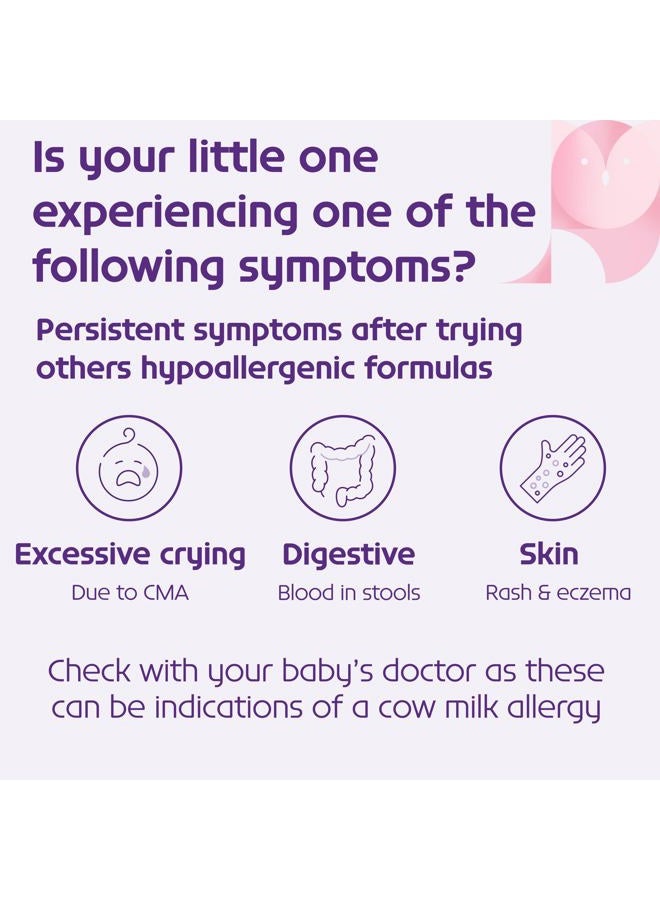 Is your little one experiencing one of the following symptoms?

Persistent symptoms after trying others hypoallergenic formulas

Excessive crying
Due to CMA

Digestive
Blood in stools

Skin
Rash & eczema

Check with your baby's doctor as these can be indications of a cow milk allergy